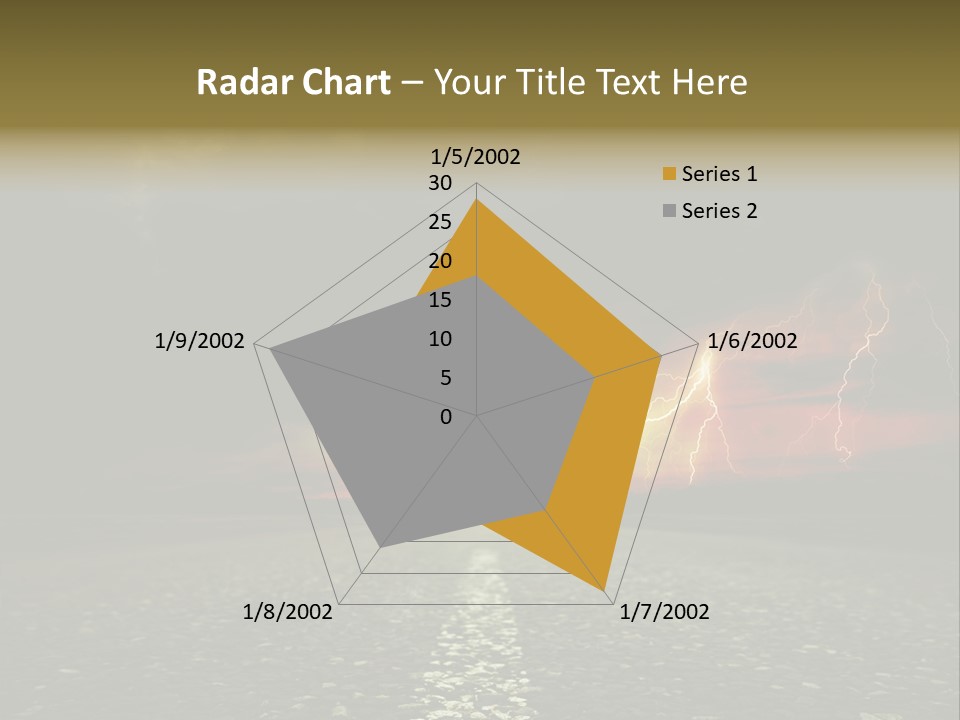 Radar Chart – Your Title Text Here

1/5/2002
30
25
20
15
10
5
0
1/6/2002
1/7/2002
1/8/2002
1/9/2002

Series 1
Series 2